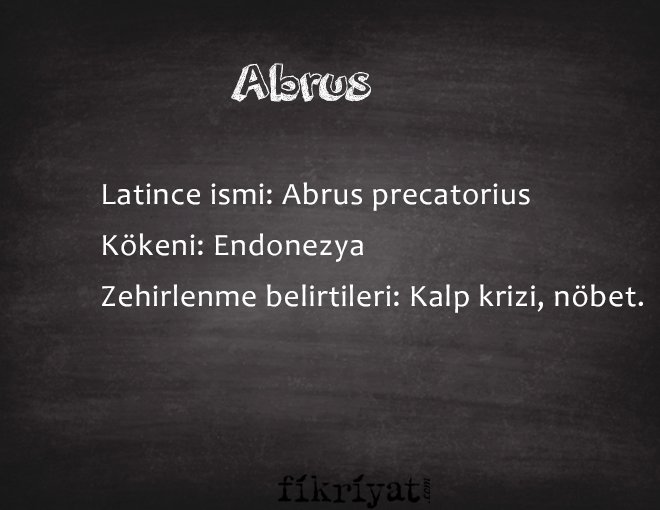 Abrus

Latince ismi: Abrus precatorius

Kökeni: Endonezya

Zehirlenme belirtileri: Kalp krizi, nöbet.

fikriyat.com